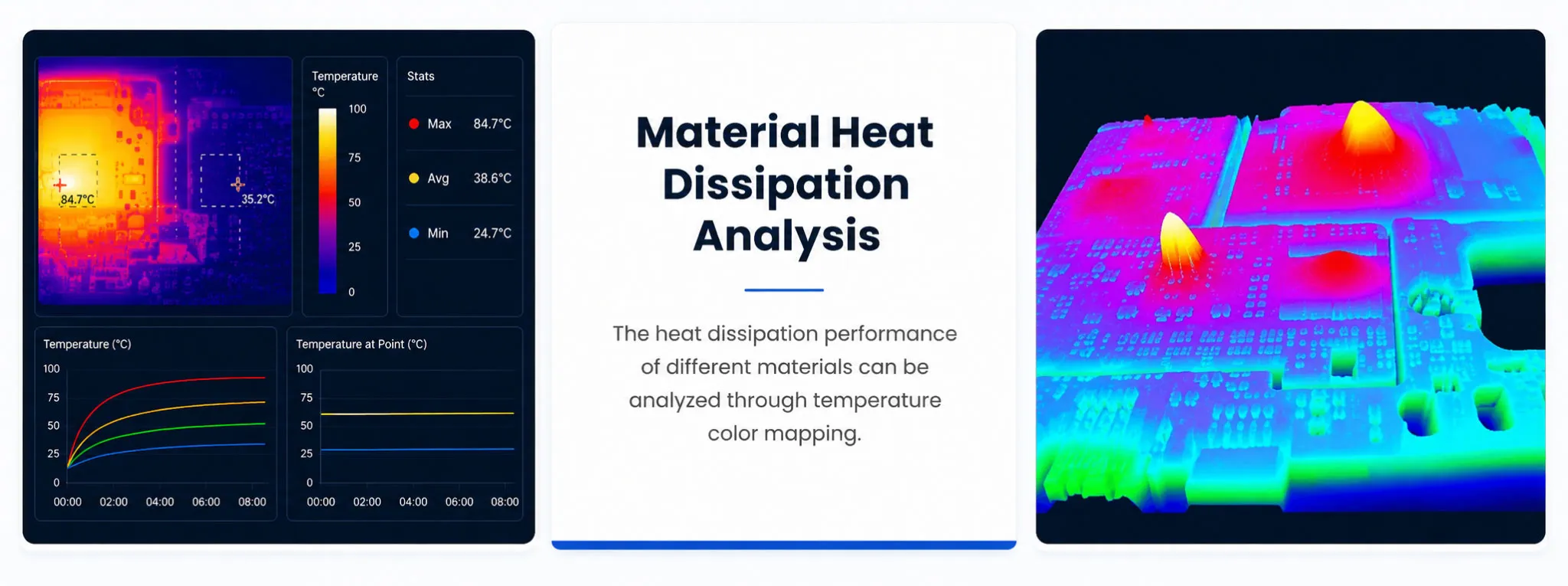 84.7°C

35.2°C

Temperature °C

100

75

50

25

0

Stats

Max 84.7°C

Avg 38.6°C

Min 24.7°C

Temperature (°C)

100
75
50
25
0

00:00 02:00 04:00 06:00 08:00

Temperature at Point (°C)

100
75
50
25
0

00:00 02:00 04:00 06:00 08:00

Material Heat Dissipation Analysis

The heat dissipation performance of different materials can be analyzed through temperature color mapping.